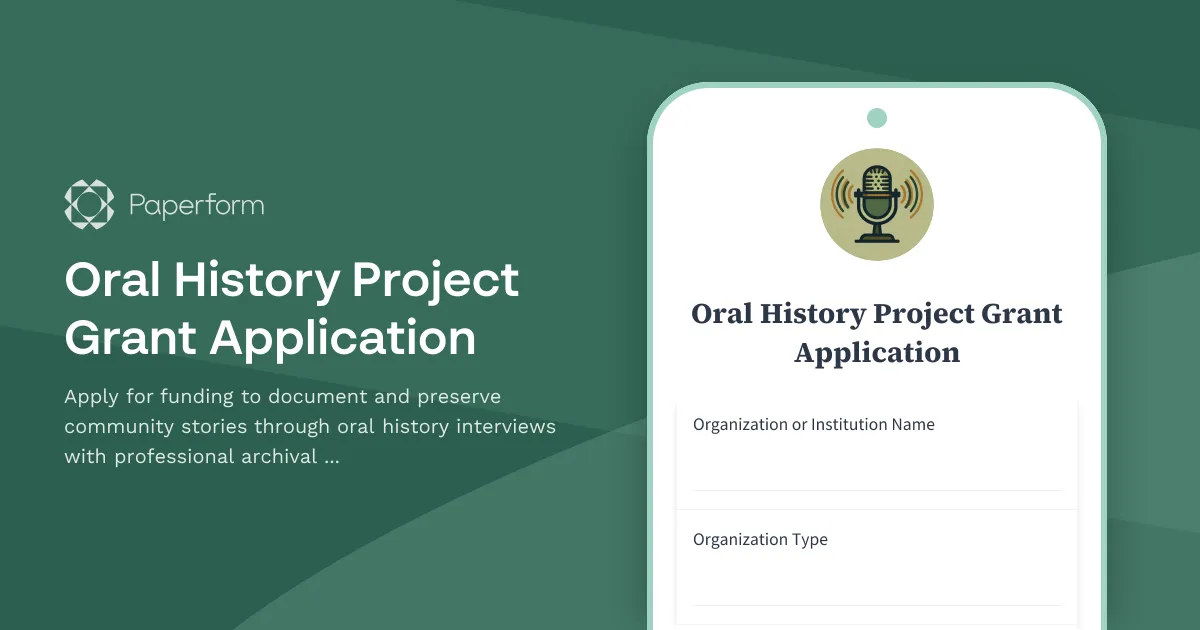 Paperform

Oral History Project Grant Application

Apply for funding to document and preserve community stories through oral history interviews with professional archival ...

Oral History Project Grant Application

Organization or Institution Name

Organization Type